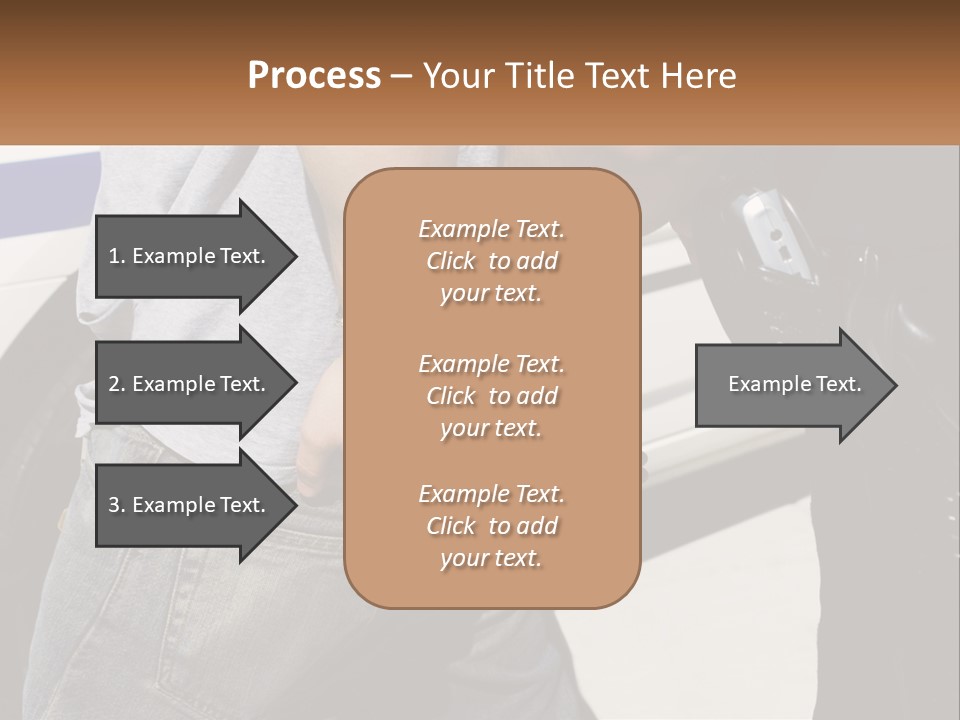 Process – Your Title Text Here

1. Example Text.

2. Example Text.

3. Example Text.

Example Text. Click to add your text.

Example Text. Click to add your text.

Example Text. Click to add your text.

Example Text.